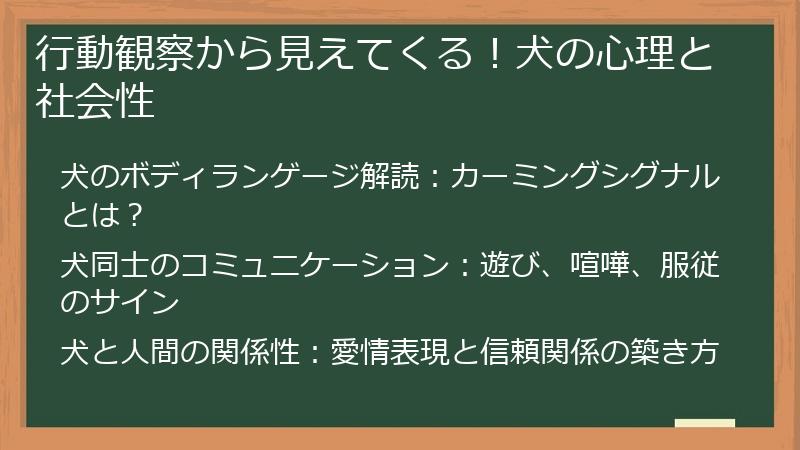 行動観察から見えてくる！犬の心理と社会性

犬のボディランゲージ解読：カーミングシグナルとは？

犬同士のコミュニケーション：遊び、喧嘩、服従のサイン

犬と人間の関係性：愛情表現と信頼関係の築き方